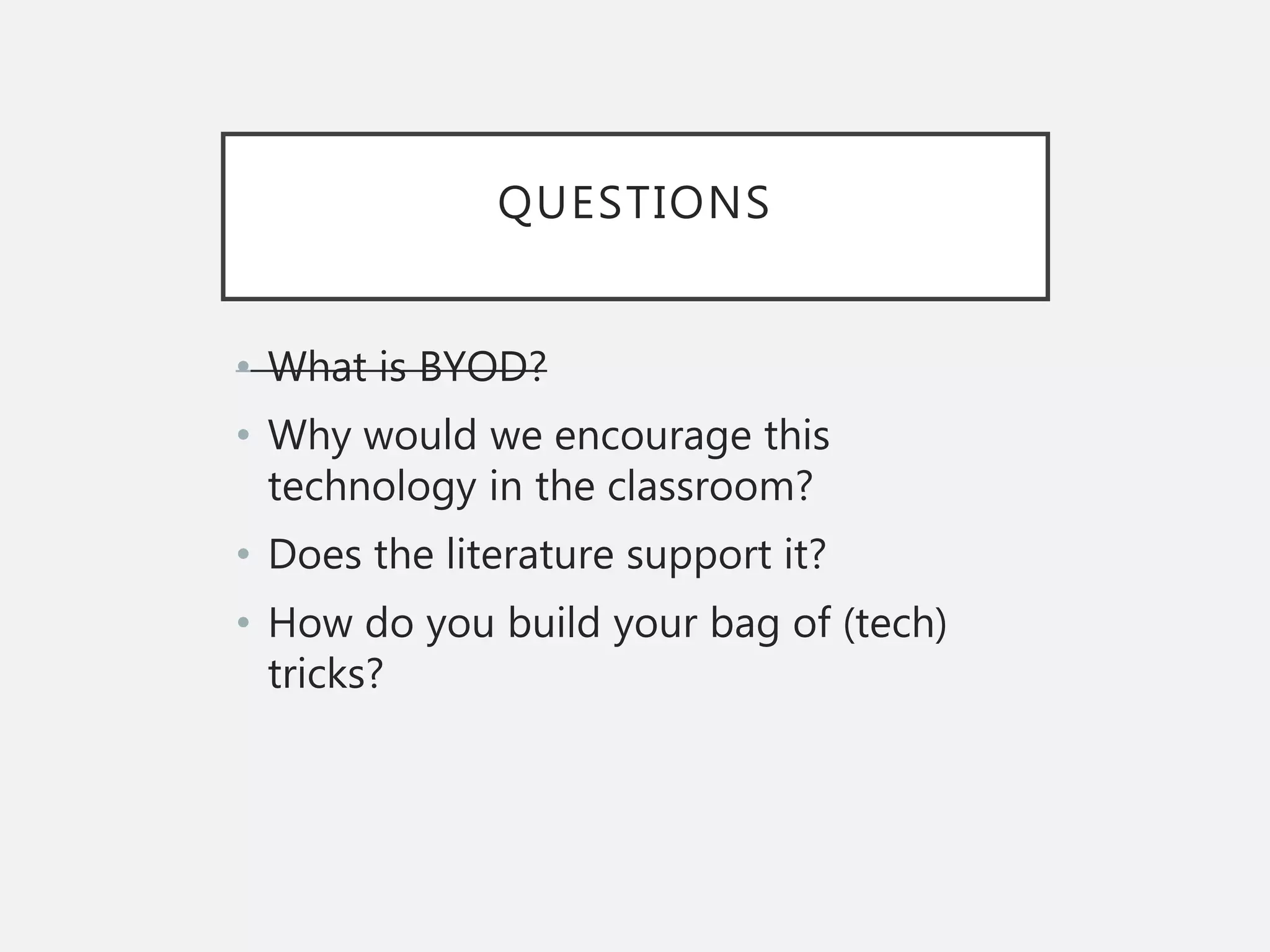 QUESTIONS

• What is BYOD?
• Why would we encourage this technology in the classroom?
• Does the literature support it?
• How do you build your bag of (tech) tricks?